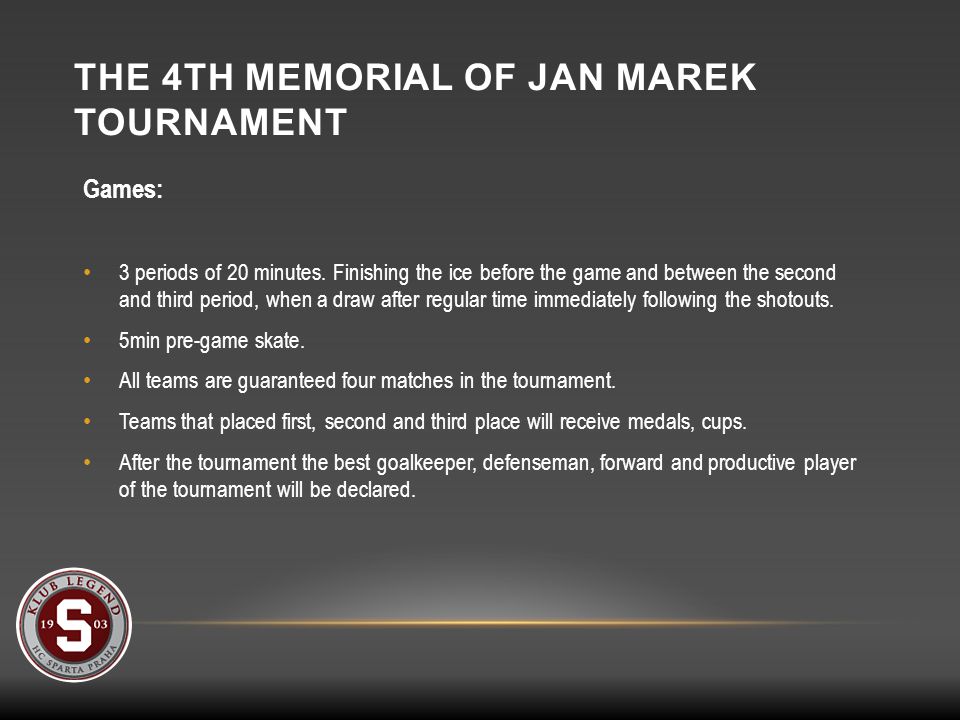 THE 4TH MEMORIAL OF JAN MAREK TOURNAMENT

Games:

• 3 periods of 20 minutes. Finishing the ice before the game and between the second and third period, when a draw after regular time immediately following the shotouts.
• 5min pre-game skate.
• All teams are guaranteed four matches in the tournament.
• Teams that placed first, second and third place will receive medals, cups.
• After the tournament the best goalkeeper, defenseman, forward and productive player of the tournament will be declared.

KLUB LEGEND
19 S 03
HC SPARTA PRAHA